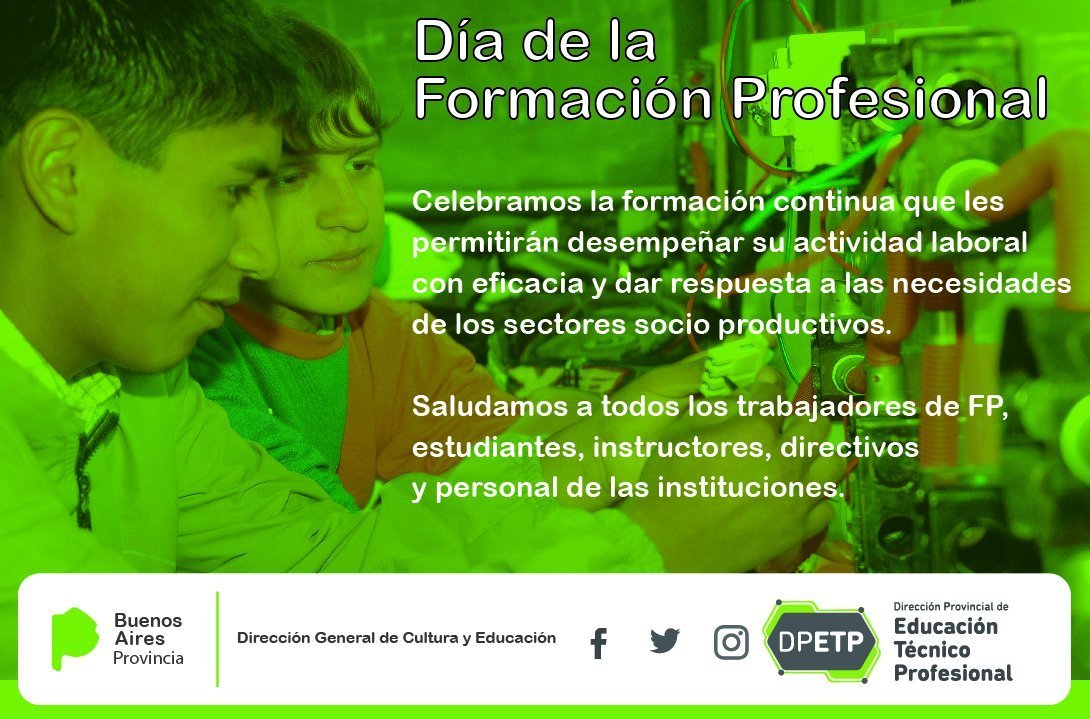 Día de la Formación Profesional

Celebramos la formación continua que les permitirán desempeñar su actividad laboral con eficacia y dar respuesta a las necesidades de los sectores socio productivos.

Saludamos a todos los trabajadores de FP, estudiantes, instructores, directivos y personal de las instituciones.

Buenos Aires Provincia

Dirección General de Cultura y Educación

DPETP

Dirección Provincial de Educación Técnico Profesional